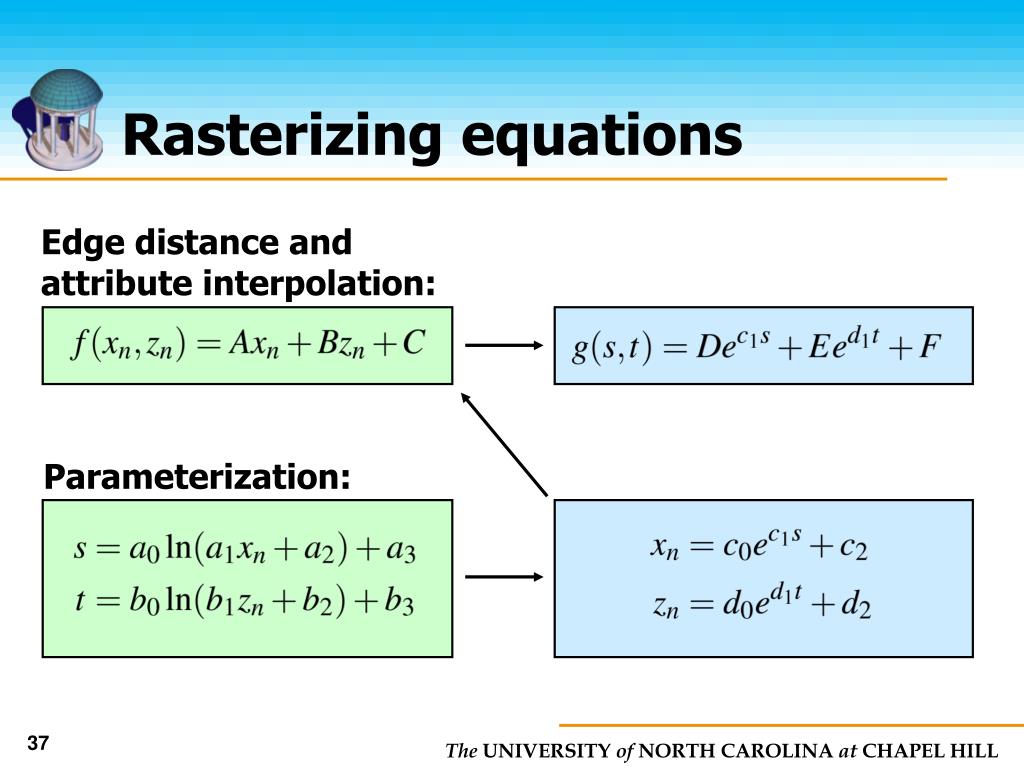 Rasterizing equations

Edge distance and attribute interpolation:

$f(x_n, z_n) = Ax_n + Bz_n + C$

$g(s,t) = De^{c_1 s} + Ee^{d_1 t} + F$

Parameterization:

$s = a_0 \ln(a_1 x_n + a_2) + a_3$
$t = b_0 \ln(b_1 z_n + b_2) + b_3$

$x_n = c_0 e^{c_1 s} + c_2$
$z_n = d_0 e^{d_1 t} + d_2$

37

The UNIVERSITY of NORTH CAROLINA at CHAPEL HILL